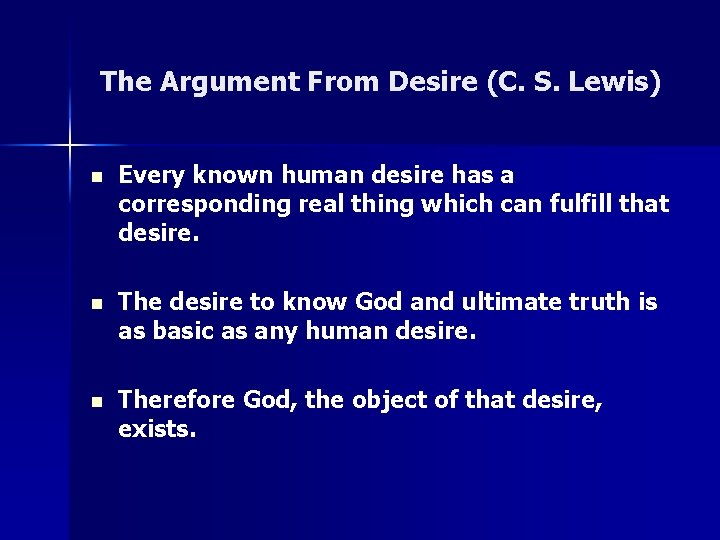 The Argument From Desire (C. S. Lewis)

- Every known human desire has a corresponding real thing which can fulfill that desire.

- The desire to know God and ultimate truth is as basic as any human desire.

- Therefore God, the object of that desire, exists.